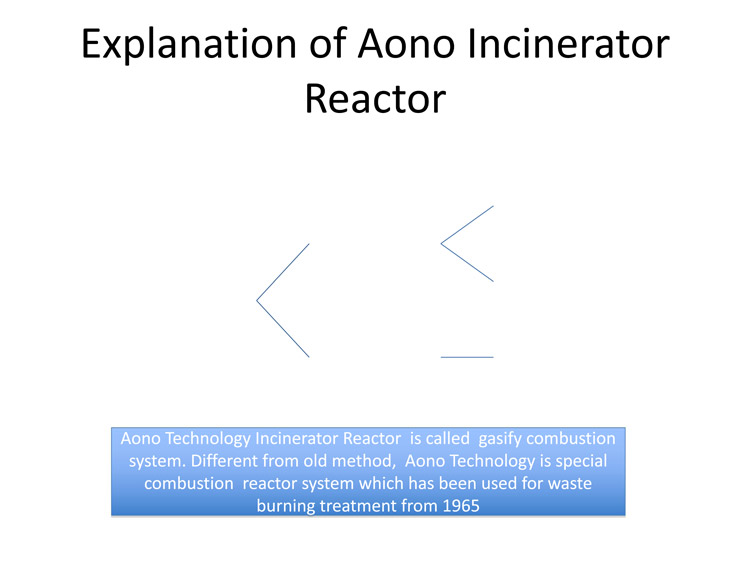 Explanation of Aono Incinerator Reactor

Aono Technology Incinerator Reactor is called gasify combustion system. Different from old method, Aono Technology is special combustion reactor system which has been used for waste burning treatment from 1965